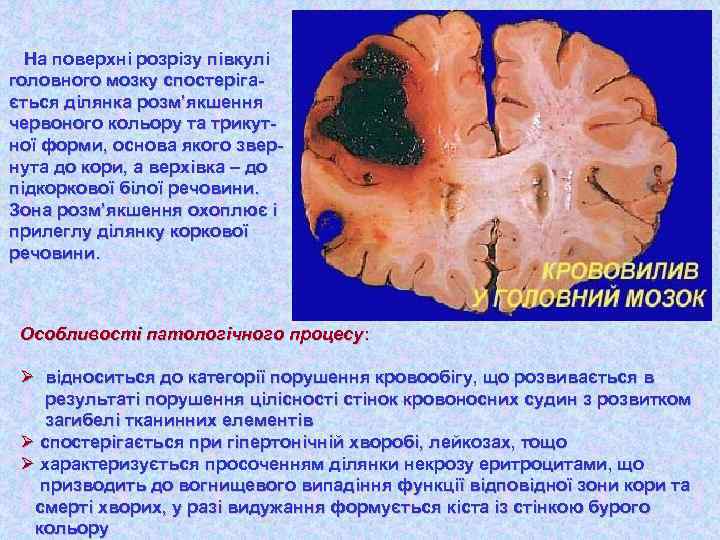 На поверхні розрізу півкулі головного мозку спостерігається ділянка розм'якшення червоного кольору та трикутної форми, основа якого звернута до кори, а верхівка – до підкоркової білої речовини. Зона розм'якшення охоплює і прилеглу ділянку коркової речовини.

КРОВОВИЛИВ У ГОЛОВНИЙ МОЗОК

Особливості патологічного процесу:

➢ відноситься до категорії порушення кровообігу, що розвивається в результаті порушення цілісності стінок кровоносних судин з розвитком загибелі тканинних елементів
➢ спостерігається при гіпертонічній хворобі, лейкозах, тощо
➢ характеризується просоченням ділянки некрозу еритроцитами, що призводить до вогнищевого випадіння функції відповідної зони кори та смерті хворих, у разі видужання формується кіста із стінкою бурого кольору